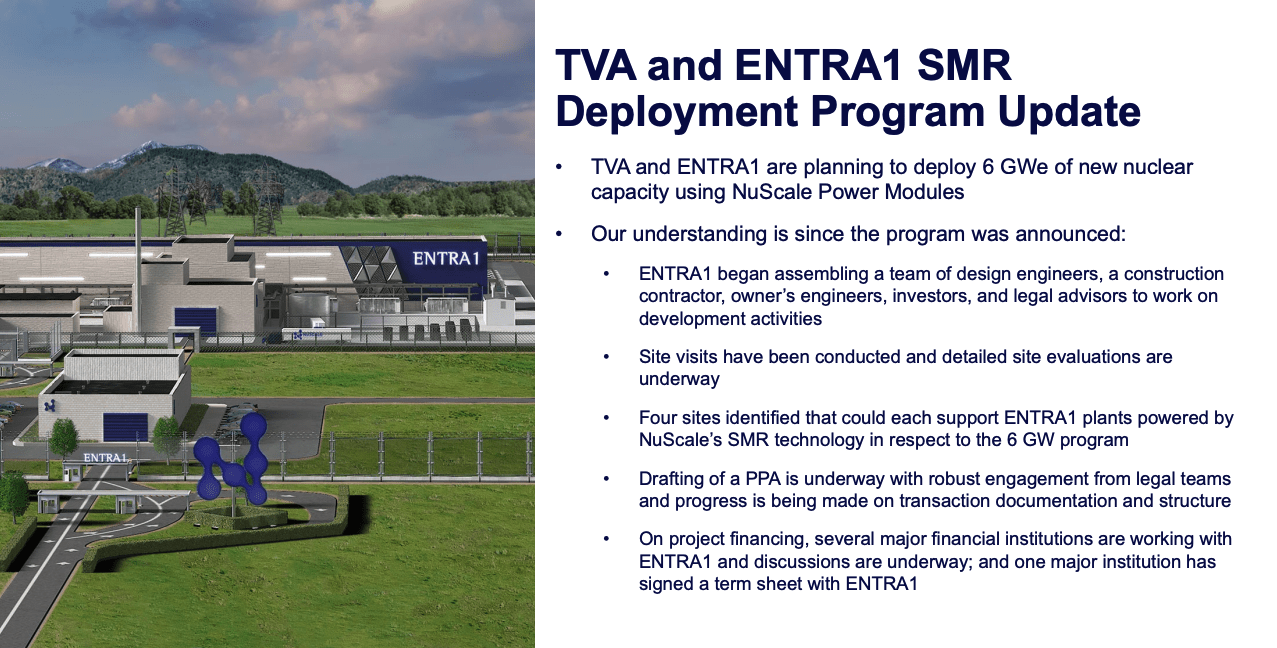 ENTRA1

ENTRA1

TVA and ENTRA1 SMR Deployment Program Update

• TVA and ENTRA1 are planning to deploy 6 GWe of new nuclear capacity using NuScale Power Modules

• Our understanding is since the program was announced:

• ENTRA1 began assembling a team of design engineers, a construction contractor, owner's engineers, investors, and legal advisors to work on development activities

• Site visits have been conducted and detailed site evaluations are underway

• Four sites identified that could each support ENTRA1 plants powered by NuScale's SMR technology in respect to the 6 GW program

• Drafting of a PPA is underway with robust engagement from legal teams and progress is being made on transaction documentation and structure

• On project financing, several major financial institutions are working with ENTRA1 and discussions are underway; and one major institution has signed a term sheet with ENTRA1